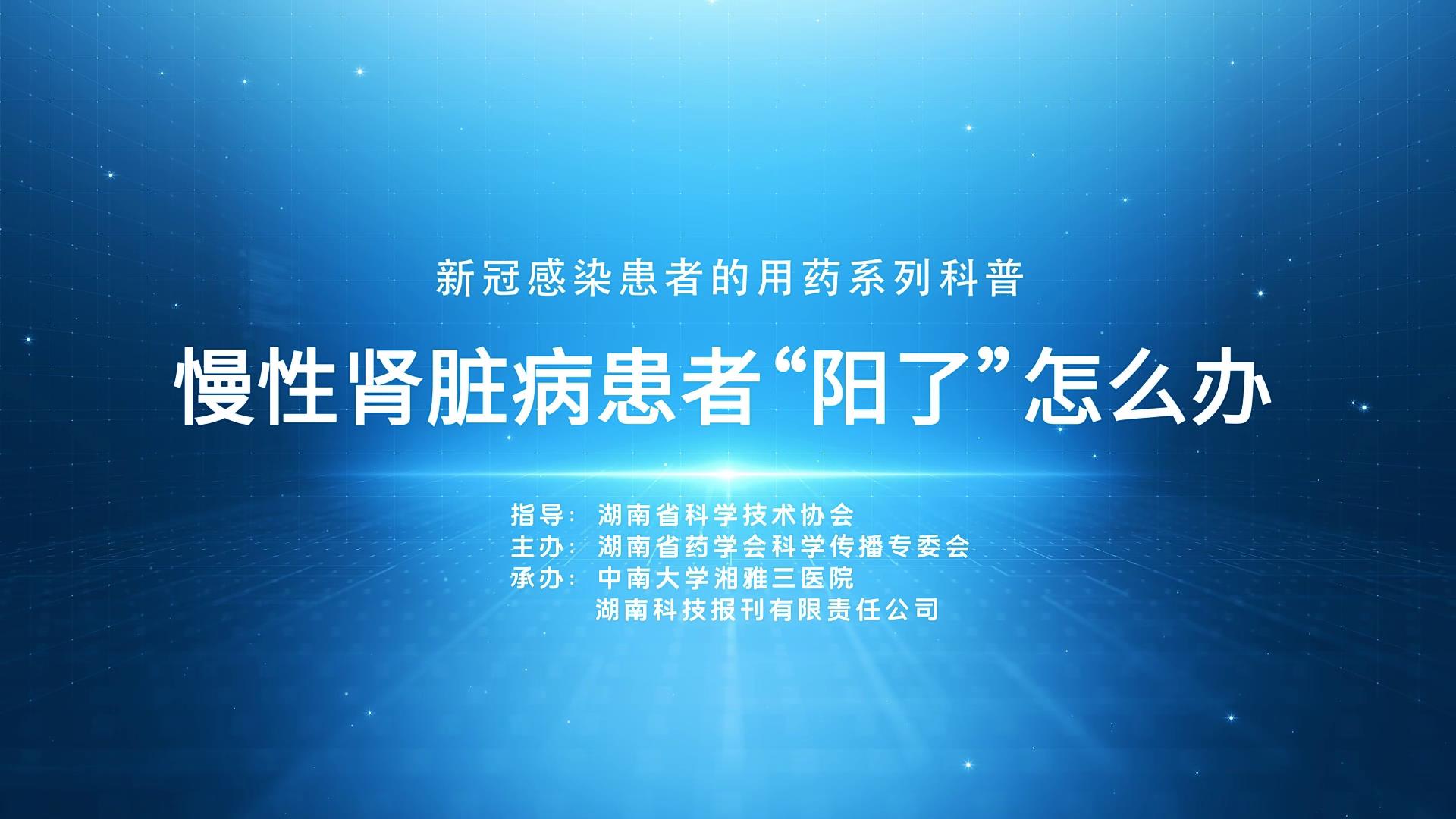 新冠感染患者的用药系列科普

慢性肾脏病患者“阳了”怎么办

指导：湖南省科学技术协会
主办：湖南省药学会科学传播专委会
承办：中南大学湘雅三医院
湖南科技报刊有限责任公司